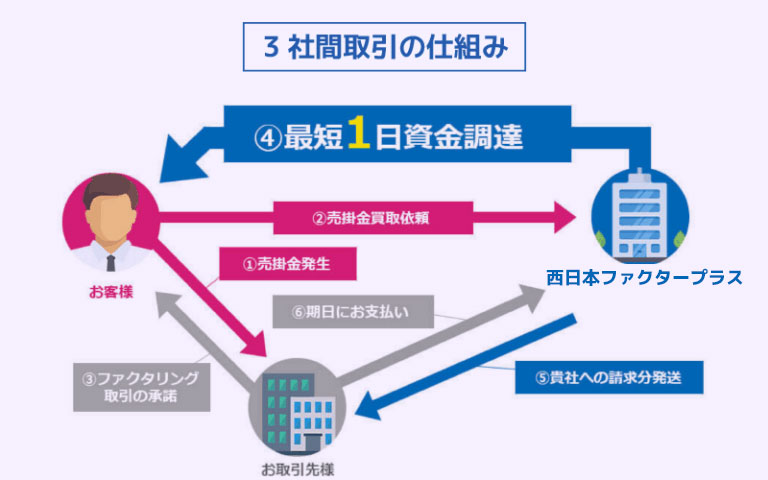 3 社間取引の仕組み

④最短1日資金調達

②売掛金買取依頼

①売掛金発生

お客様

西日本ファクタープラス

⑥期日にお支払い

③ファクタリング取引の承諾

⑤貴社への請求分発送

お取引先様